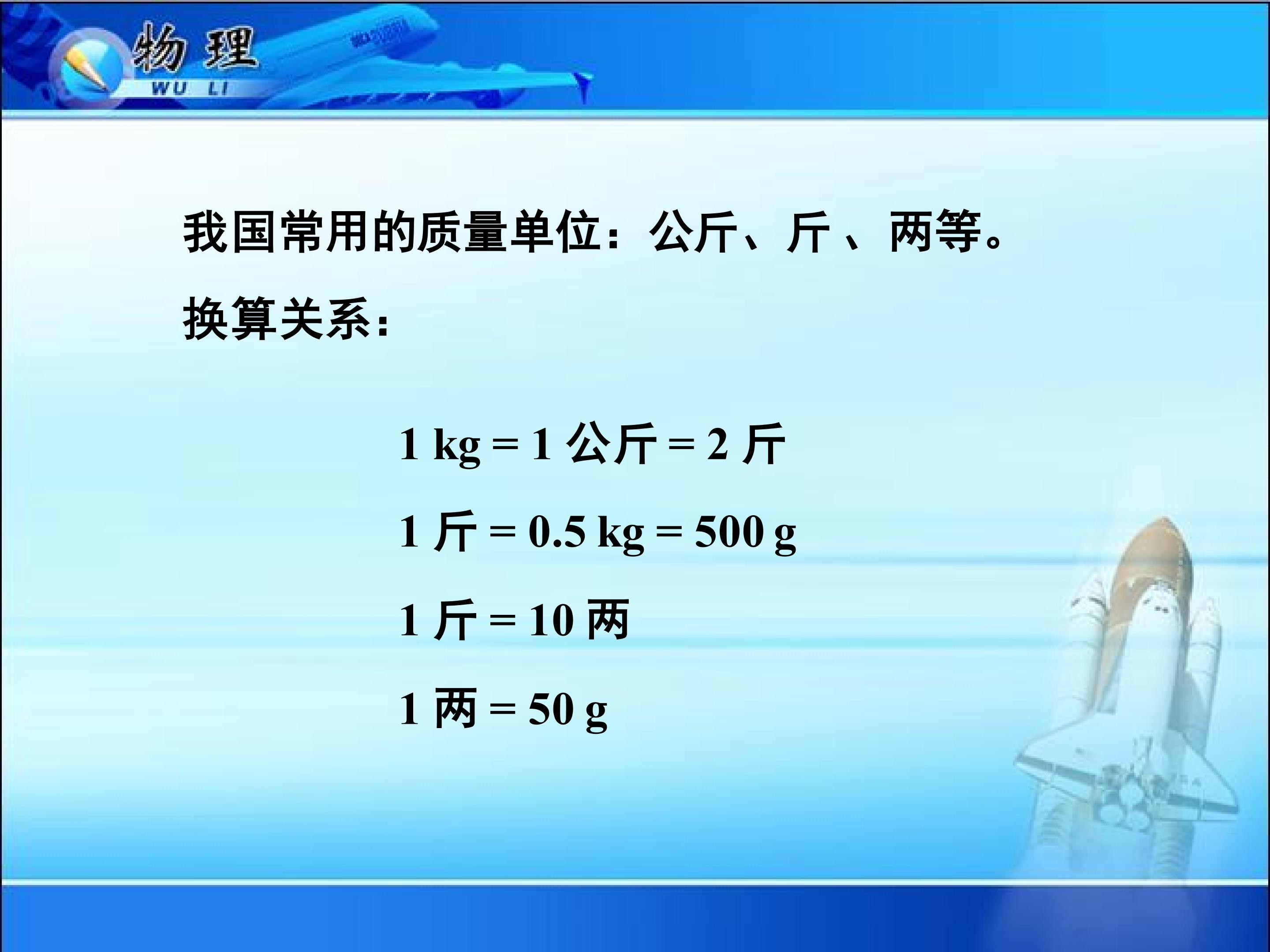 物理
WU LI

我国常用的质量单位：公斤、斤 、两等。

换算关系：

1 kg = 1 公斤 = 2 斤

1 斤 = 0.5 kg = 500 g

1 斤 = 10 两

1 两 = 50 g